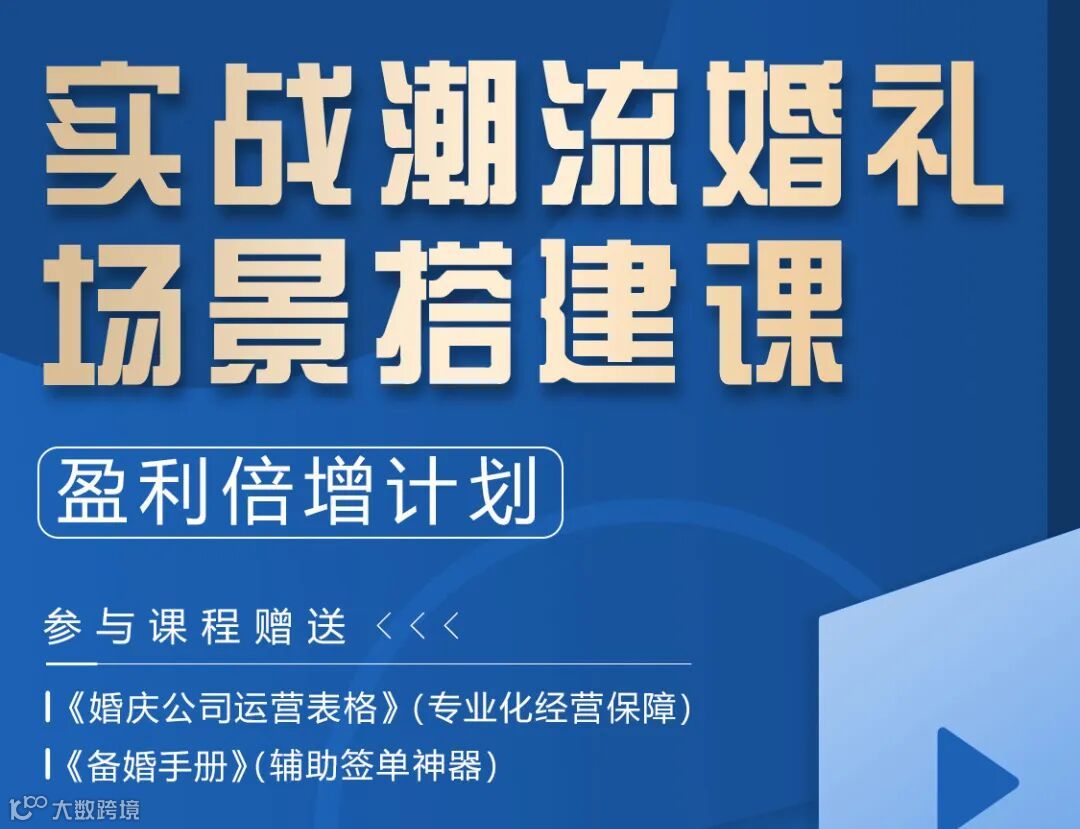 实战潮流婚礼
场景搭建课

盈利倍增计划

参与课程赠送 <<<

《婚庆公司运营表格》(专业化经营保障)
《备婚手册》(辅助签单神器)

大数跨境